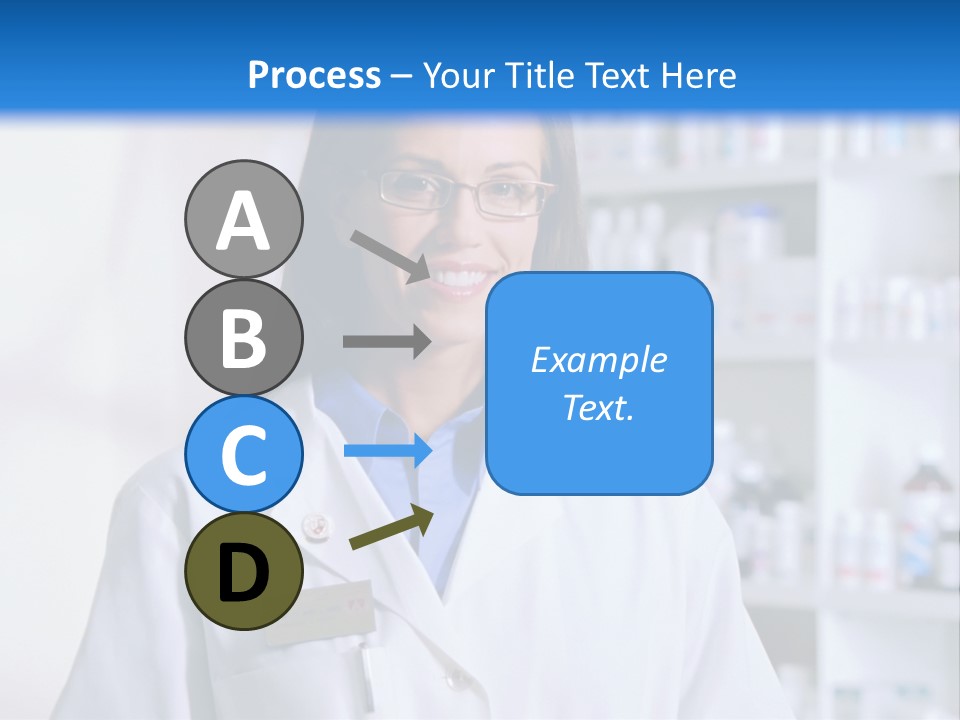 Process – Your Title Text Here

A

B

C

D

Example Text.